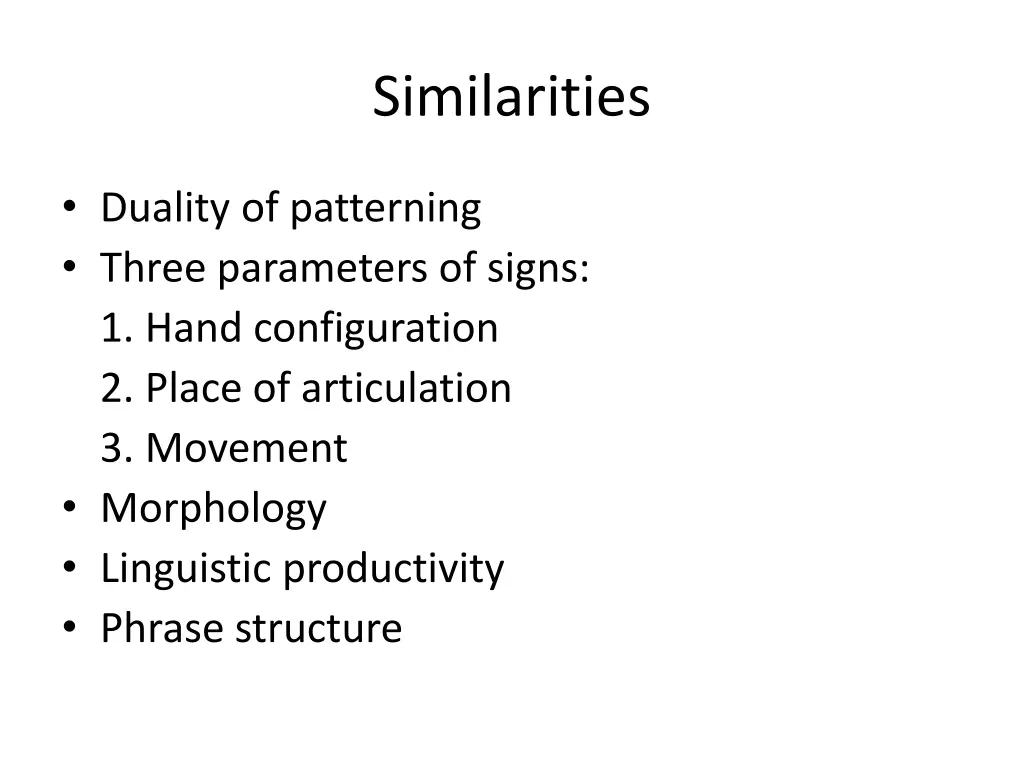 Similarities

• Duality of patterning
• Three parameters of signs:
1. Hand configuration
2. Place of articulation
3. Movement
• Morphology
• Linguistic productivity
• Phrase structure